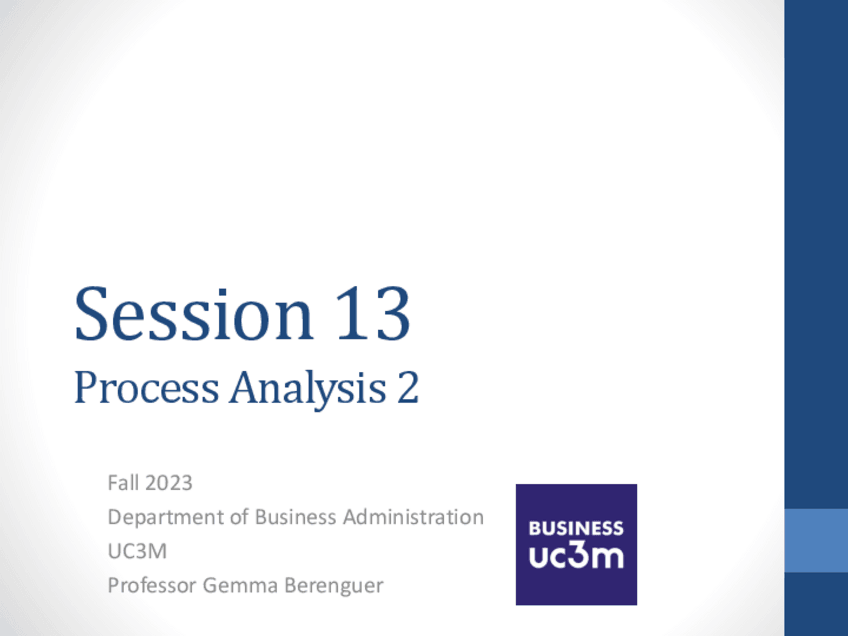 Session 13
Process Analysis 2

Fall 2023
Department of Business Administration
UC3M
Professor Gemma Berenguer

BUSINESS
uc3m